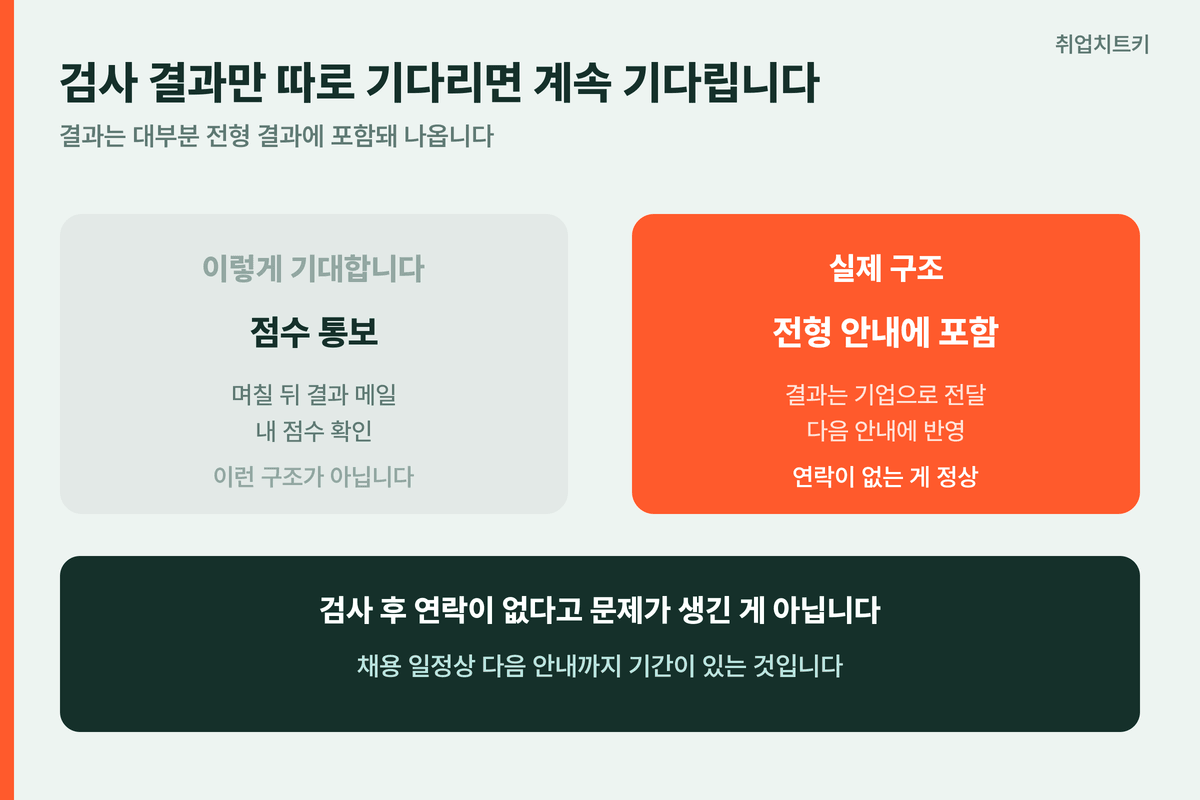 취업치트키

검사 결과만 따로 기다리면 계속 기다립니다

결과는 대부분 전형 결과에 포함돼 나옵니다

이렇게 기대합니다

점수 통보

며칠 뒤 결과 메일
내 점수 확인

이런 구조가 아닙니다

실제 구조

전형 안내에 포함

결과는 기업으로 전달
다음 안내에 반영

연락이 없는 게 정상

검사 후 연락이 없다고 문제가 생긴 게 아닙니다

채용 일정상 다음 안내까지 기간이 있는 것입니다